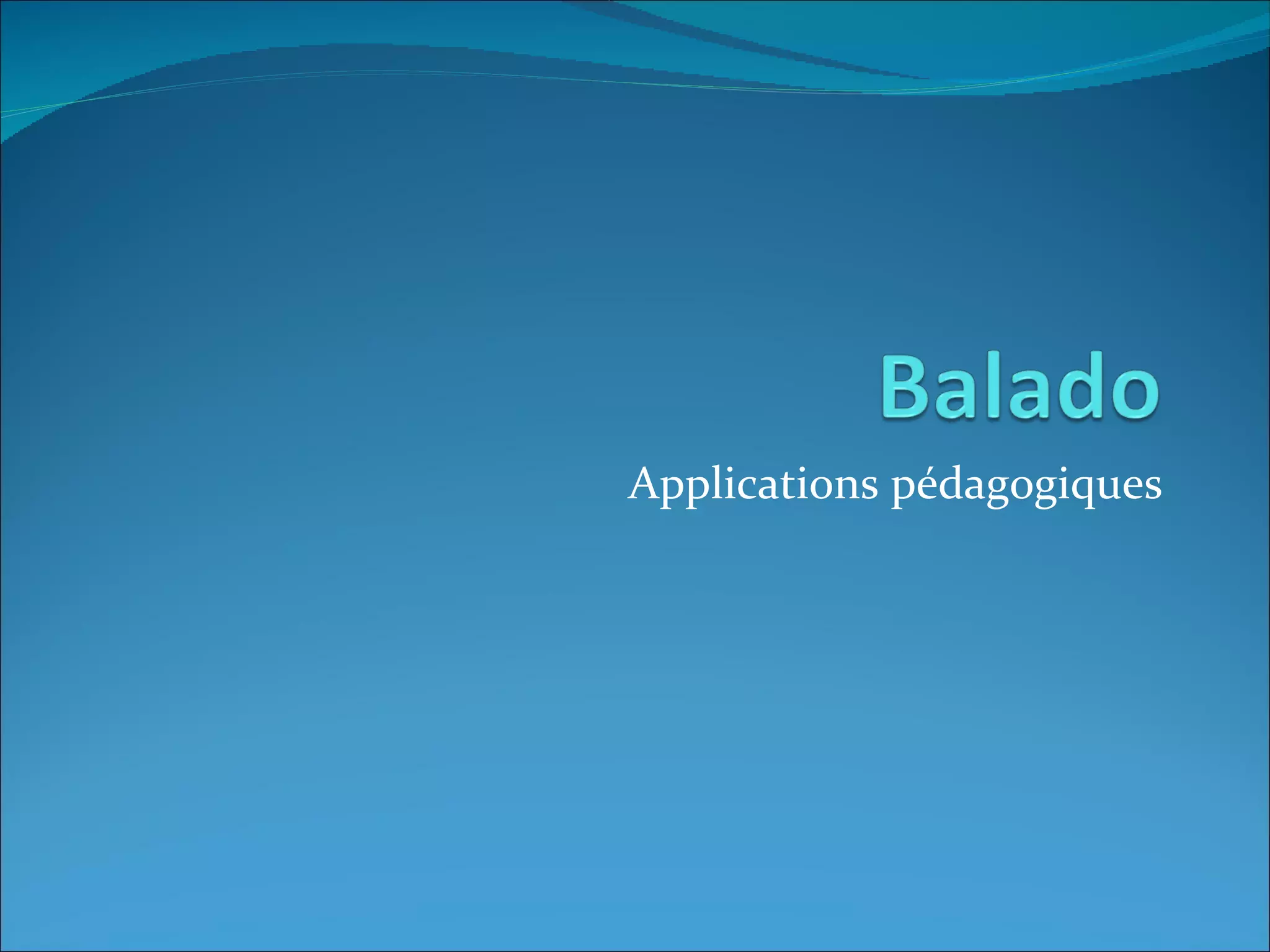 Balado

Applications pédagogiques